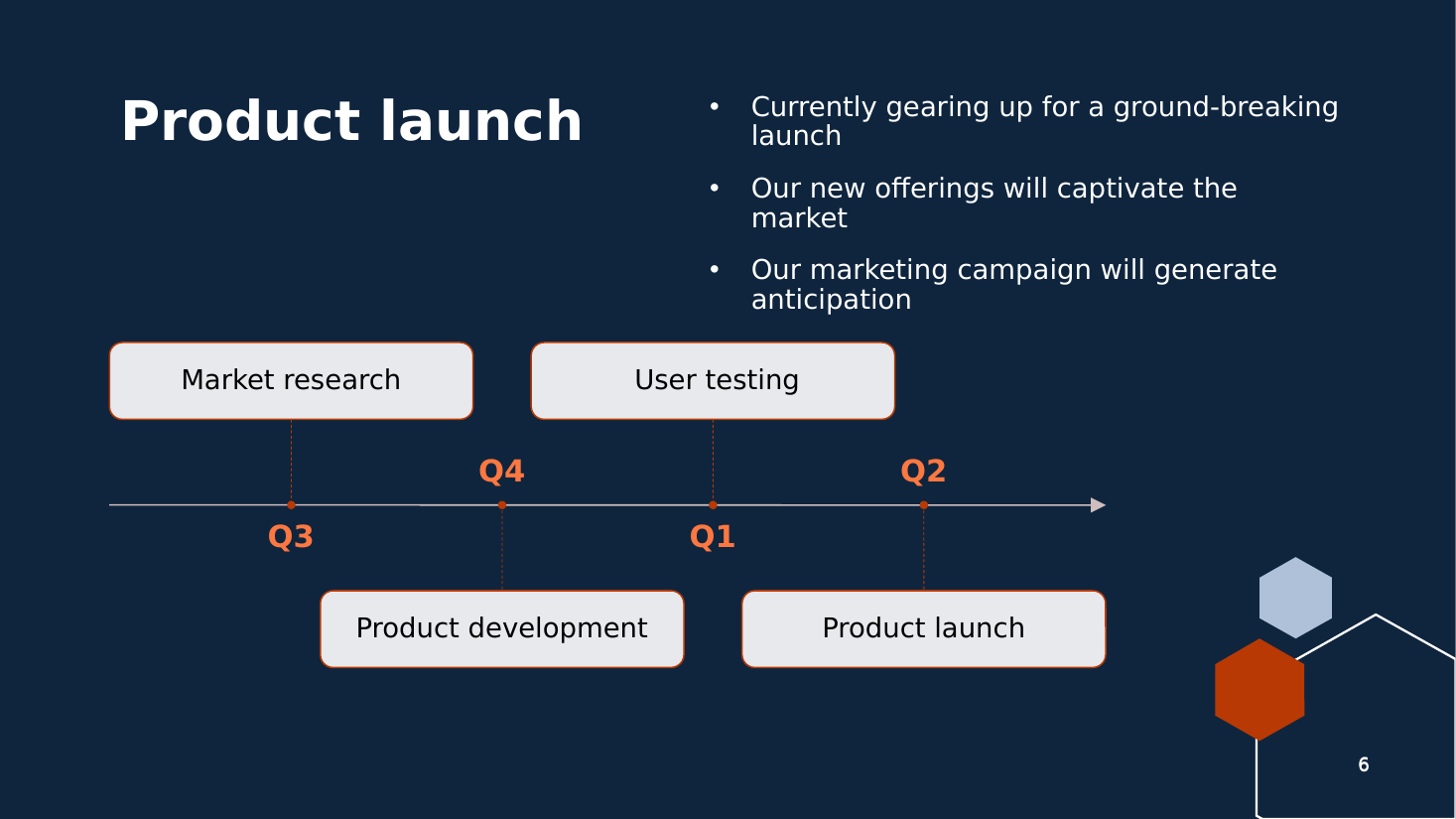 Product launch

• Currently gearing up for a ground-breaking launch
• Our new offerings will captivate the market
• Our marketing campaign will generate anticipation

Market research

User testing

Q4

Q2

Q3

Q1

Product development

Product launch

6